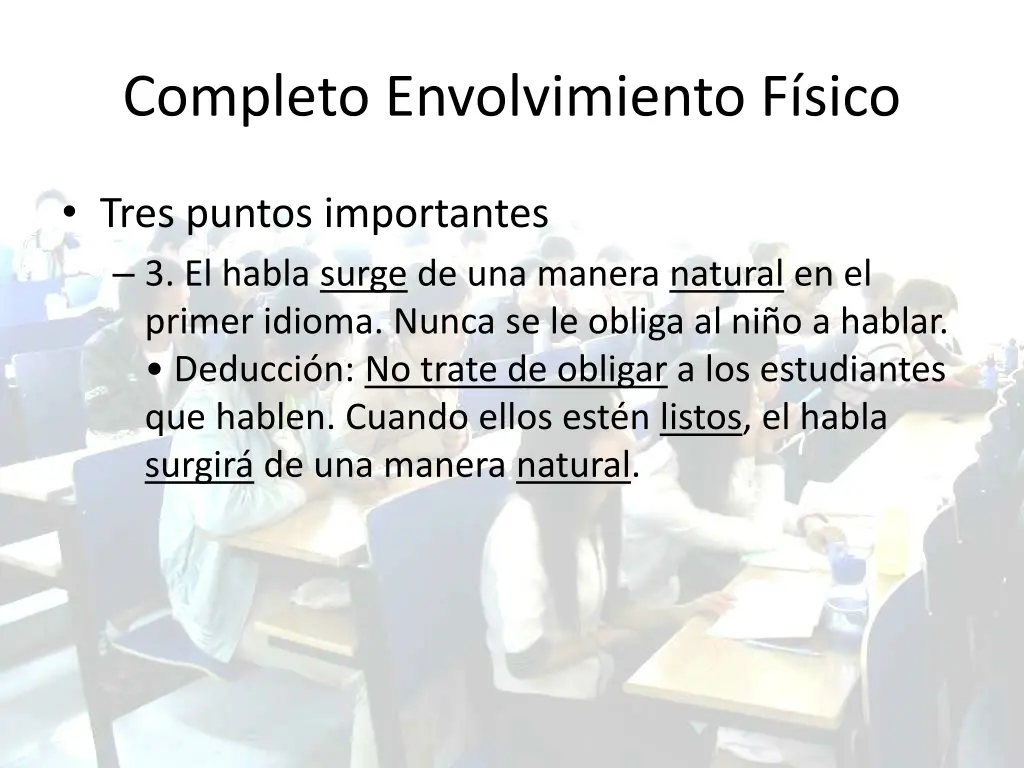 Completo Envolvimiento Físico

• Tres puntos importantes
– 3. El habla surge de una manera natural en el primer idioma. Nunca se le obliga al niño a hablar.
• Deducción: No trate de obligar a los estudiantes que hablen. Cuando ellos estén listos, el habla surgirá de una manera natural.